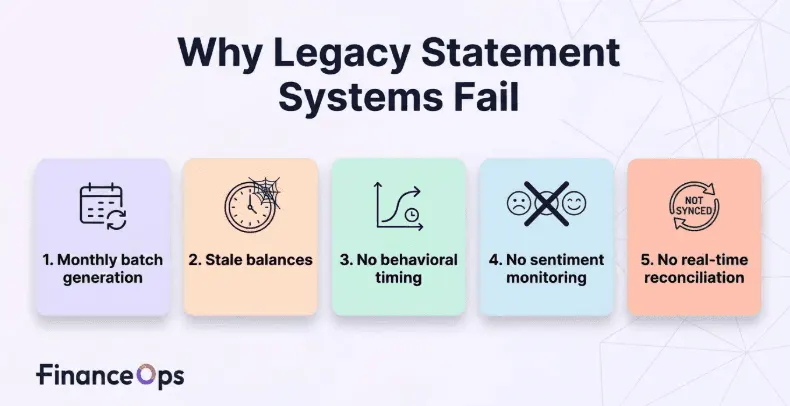 Why Legacy Statement Systems Fail

1. Monthly batch generation

2. Stale balances

3. No behavioral timing

4. No sentiment monitoring

NOT SYNCED

5. No real-time reconciliation

FinanceOps